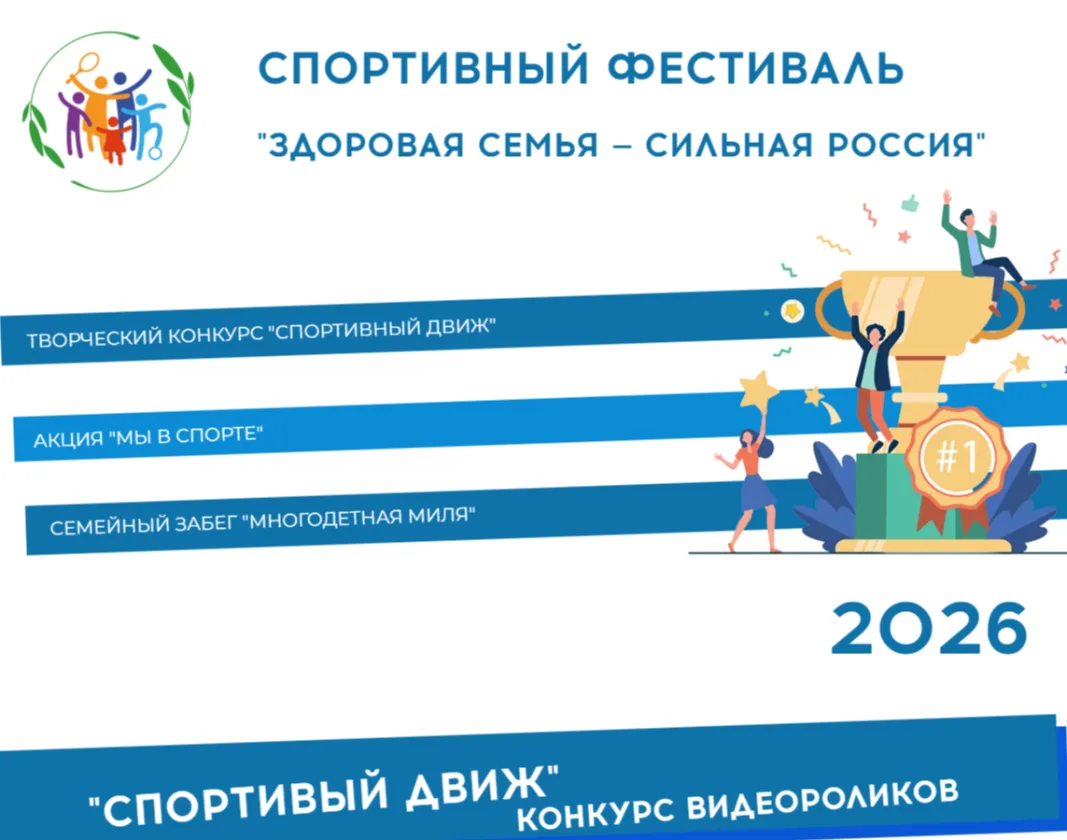 СПОРТИВНЫЙ ФЕСТИВАЛЬ

"ЗДОРОВАЯ СЕМЬЯ – СИЛЬНАЯ РОССИЯ"

ТВОРЧЕСКИЙ КОНКУРС "СПОРТИВНЫЙ ДВИЖ"

АКЦИЯ "МЫ В СПОРТЕ"

СЕМЕЙНЫЙ ЗАБЕГ "МНОГОДЕТНАЯ МИЛЯ"

#1

2026

"СПОРТИВЫЙ ДВИЖ"
КОНКУРС ВИДЕОРОЛИКОВ